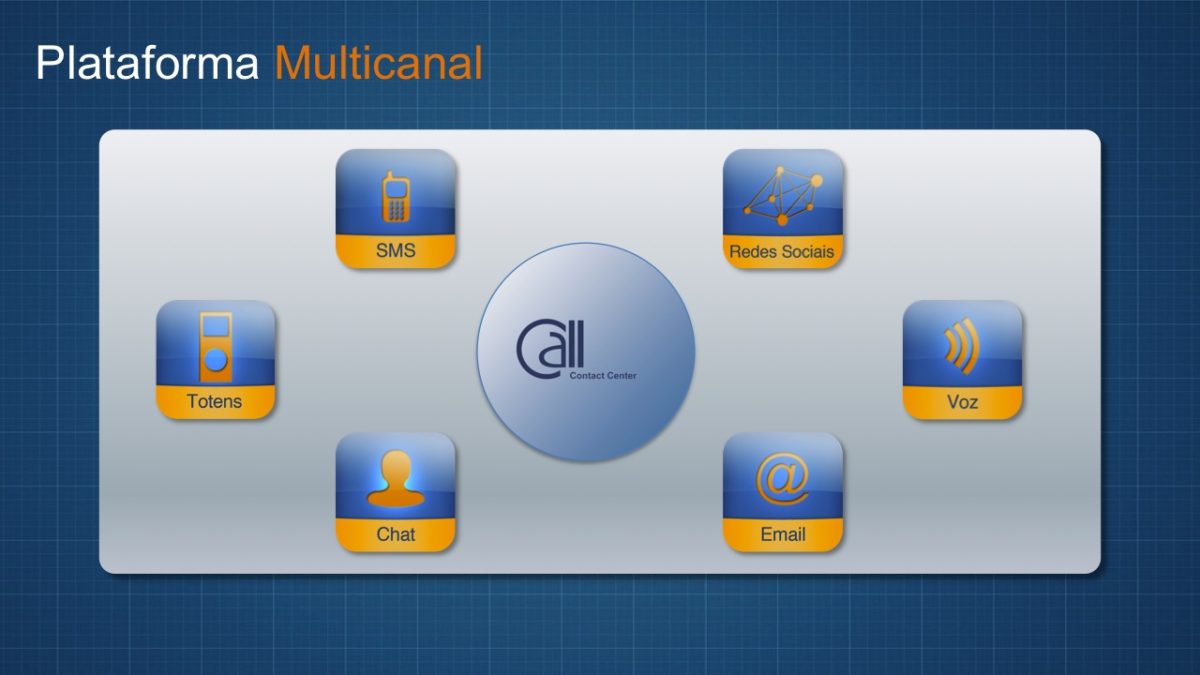 Plataforma Multicanal

SMS

Redes Sociais

Totens

Call
Contact Center

Voz

Chat

Email